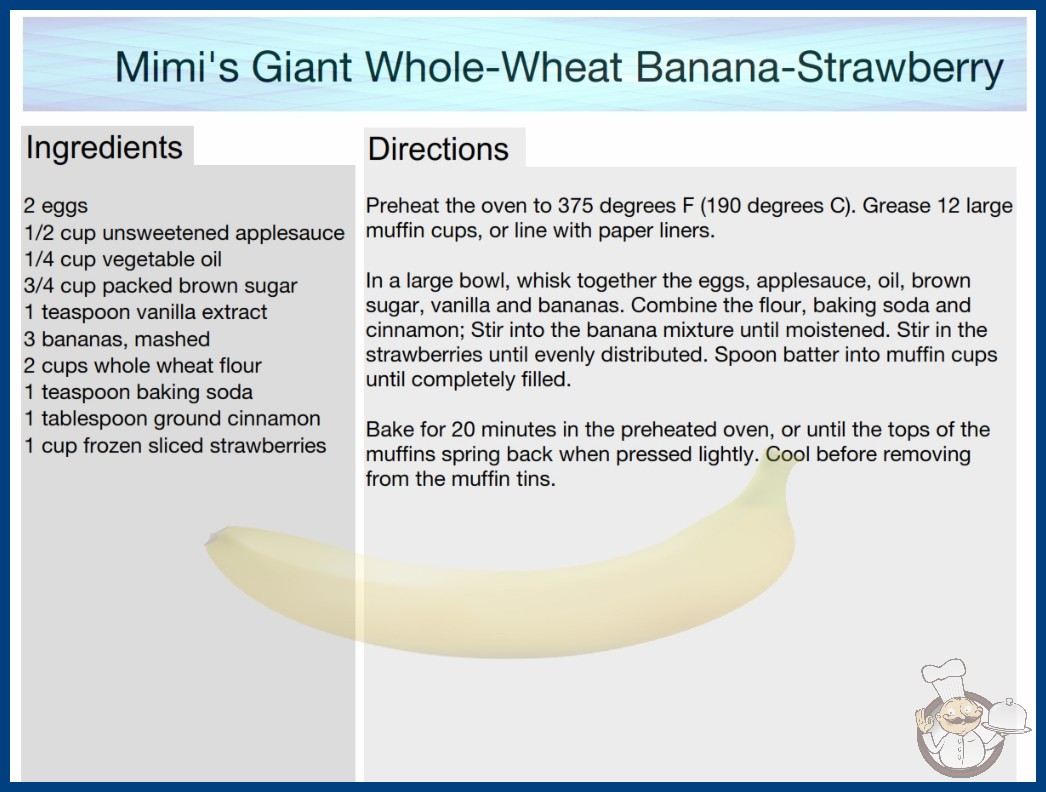 Mimi's Giant Whole-Wheat Banana-Strawberry

Ingredients

2 eggs
1/2 cup unsweetened applesauce
1/4 cup vegetable oil
3/4 cup packed brown sugar
1 teaspoon vanilla extract
3 bananas, mashed
2 cups whole wheat flour
1 teaspoon baking soda
1 tablespoon ground cinnamon
1 cup frozen sliced strawberries

Directions

Preheat the oven to 375 degrees F (190 degrees C). Grease 12 large muffin cups, or line with paper liners.

In a large bowl, whisk together the eggs, applesauce, oil, brown sugar, vanilla and bananas. Combine the flour, baking soda and cinnamon; Stir into the banana mixture until moistened. Stir in the strawberries until evenly distributed. Spoon batter into muffin cups until completely filled.

Bake for 20 minutes in the preheated oven, or until the tops of the muffins spring back when pressed lightly. Cool before removing from the muffin tins.